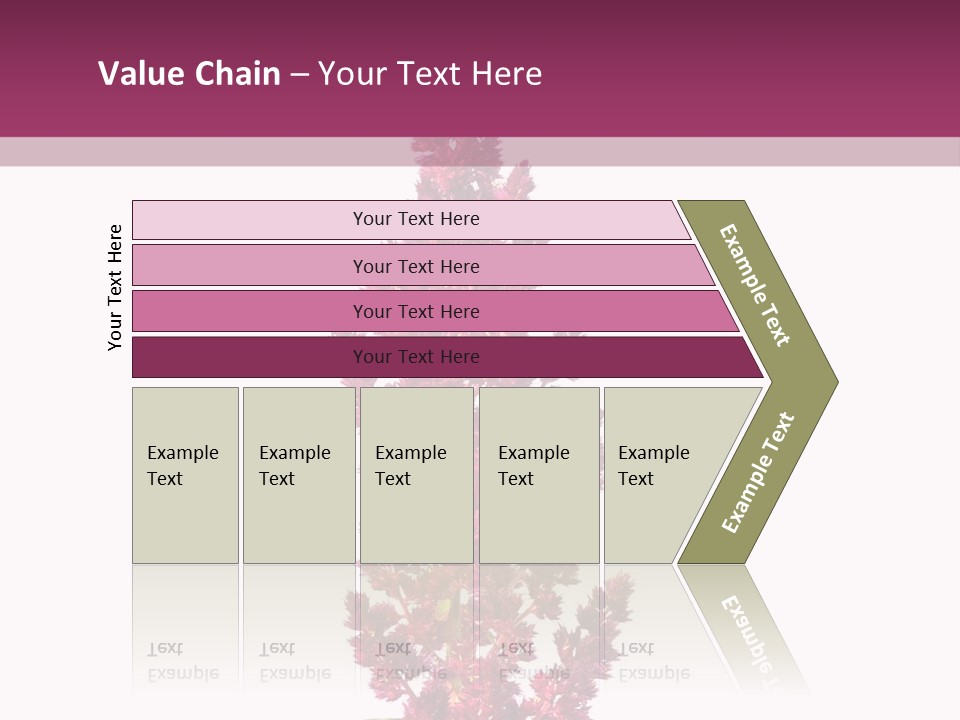 Value Chain – Your Text Here

Your Text Here

Your Text Here

Your Text Here

Your Text Here

Your Text Here

Example Text

Example Text

Example Text

Example Text

Example Text

Example Text

Example Text